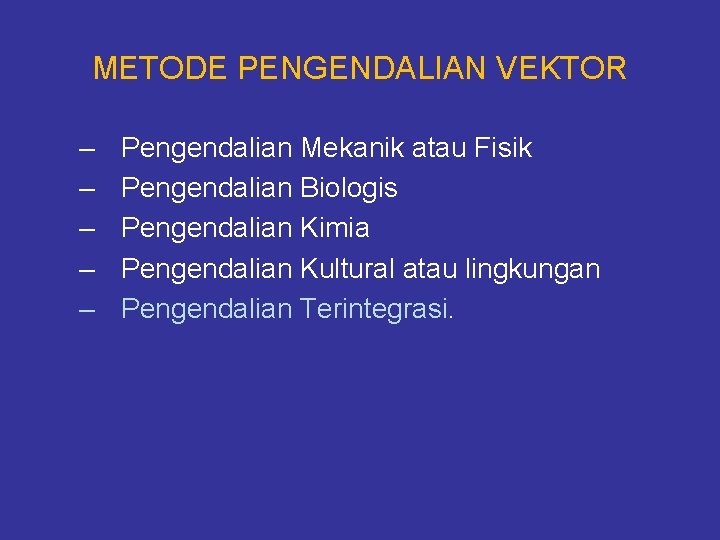 METODE PENGENDALIAN VEKTOR

– Pengendalian Mekanik atau Fisik
– Pengendalian Biologis
– Pengendalian Kimia
– Pengendalian Kultural atau lingkungan
– Pengendalian Terintegrasi.